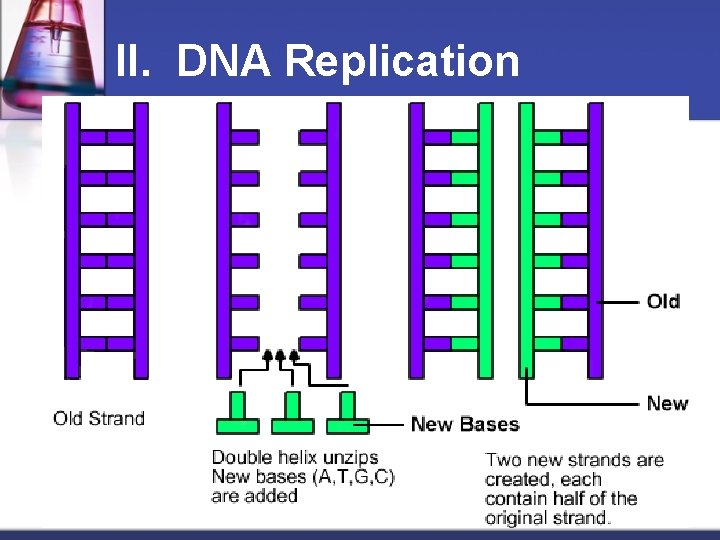 II. DNA Replication

Old

New

Old Strand

New Bases

Double helix unzips
New bases (A,T,G,C) are added

Two new strands are created, each contain half of the original strand.